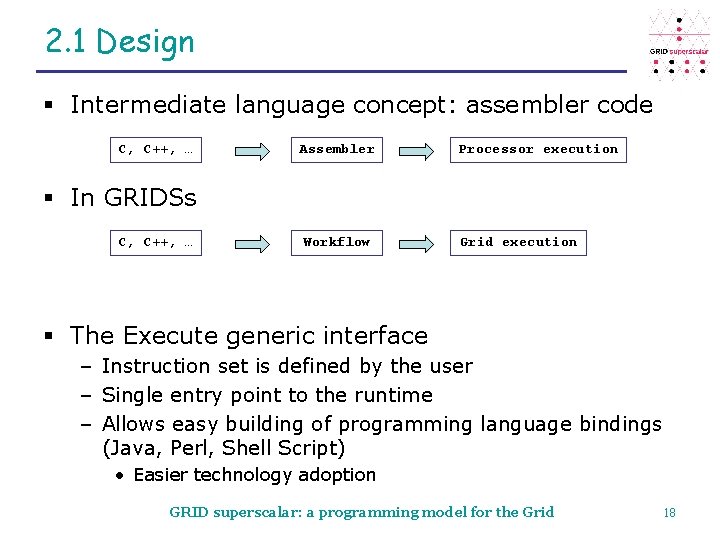 2.1 Design

GRID superscalar

▪ Intermediate language concept: assembler code

C, C++, … Assembler Processor execution

▪ In GRIDSs

C, C++, … Workflow Grid execution

▪ The Execute generic interface
– Instruction set is defined by the user
– Single entry point to the runtime
– Allows easy building of programming language bindings (Java, Perl, Shell Script)
• Easier technology adoption

GRID superscalar: a programming model for the Grid 18